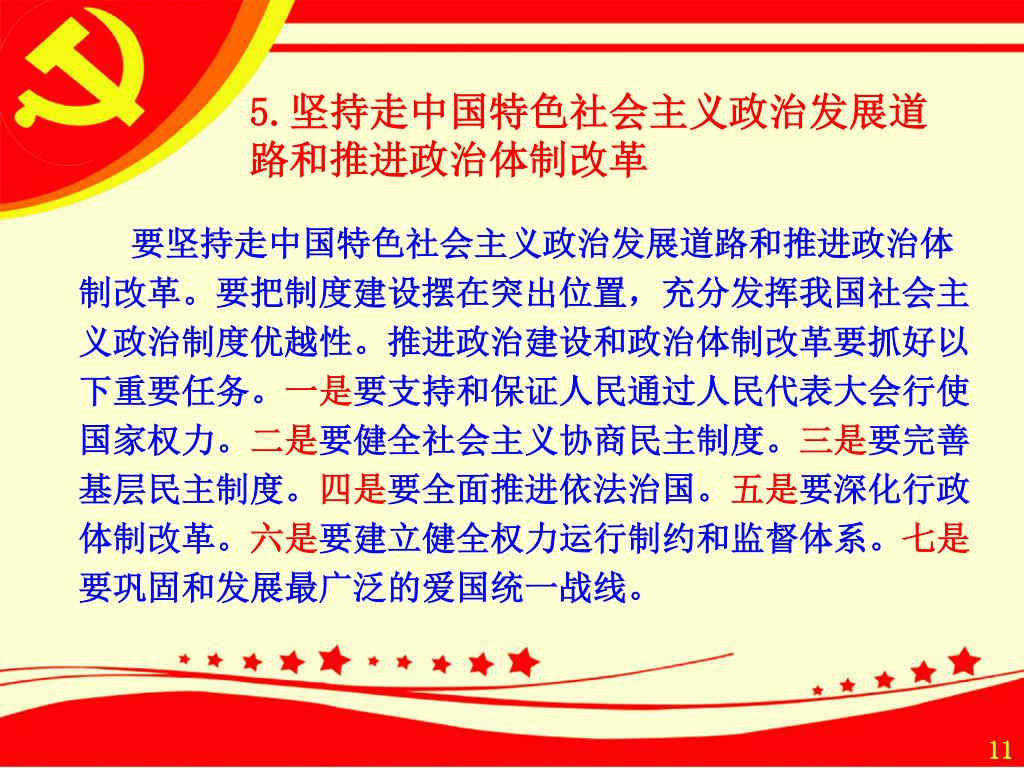 5.坚持走中国特色社会主义政治发展道路和推进政治体制改革

要坚持走中国特色社会主义政治发展道路和推进政治体制改革。要把制度建设摆在突出位置，充分发挥我国社会主义政治制度优越性。推进政治建设和政治体制改革要抓好以下重要任务。一是要支持和保证人民通过人民代表大会行使国家权力。二是要健全社会主义协商民主制度。三是要完善基层民主制度。四是要全面推进依法治国。五是要深化行政体制改革。六是要建立健全权力运行制约和监督体系。七是要巩固和发展最广泛的爱国统一战线。

11